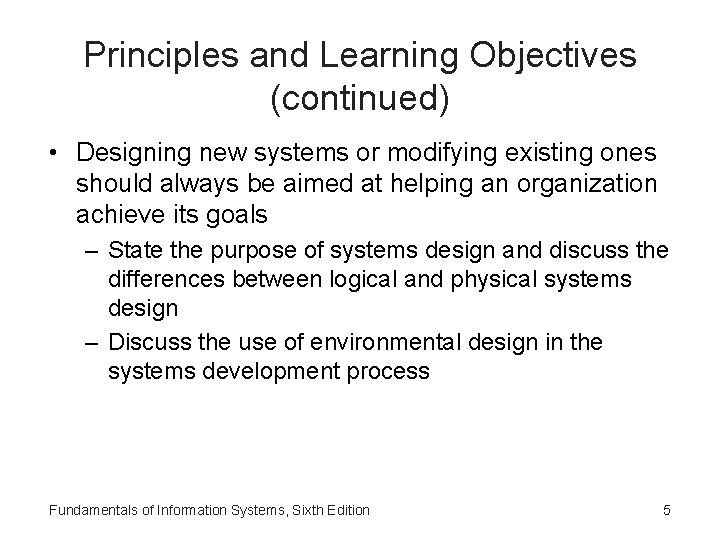 Principles and Learning Objectives (continued)

• Designing new systems or modifying existing ones should always be aimed at helping an organization achieve its goals

– State the purpose of systems design and discuss the differences between logical and physical systems design

– Discuss the use of environmental design in the systems development process

Fundamentals of Information Systems, Sixth Edition

5